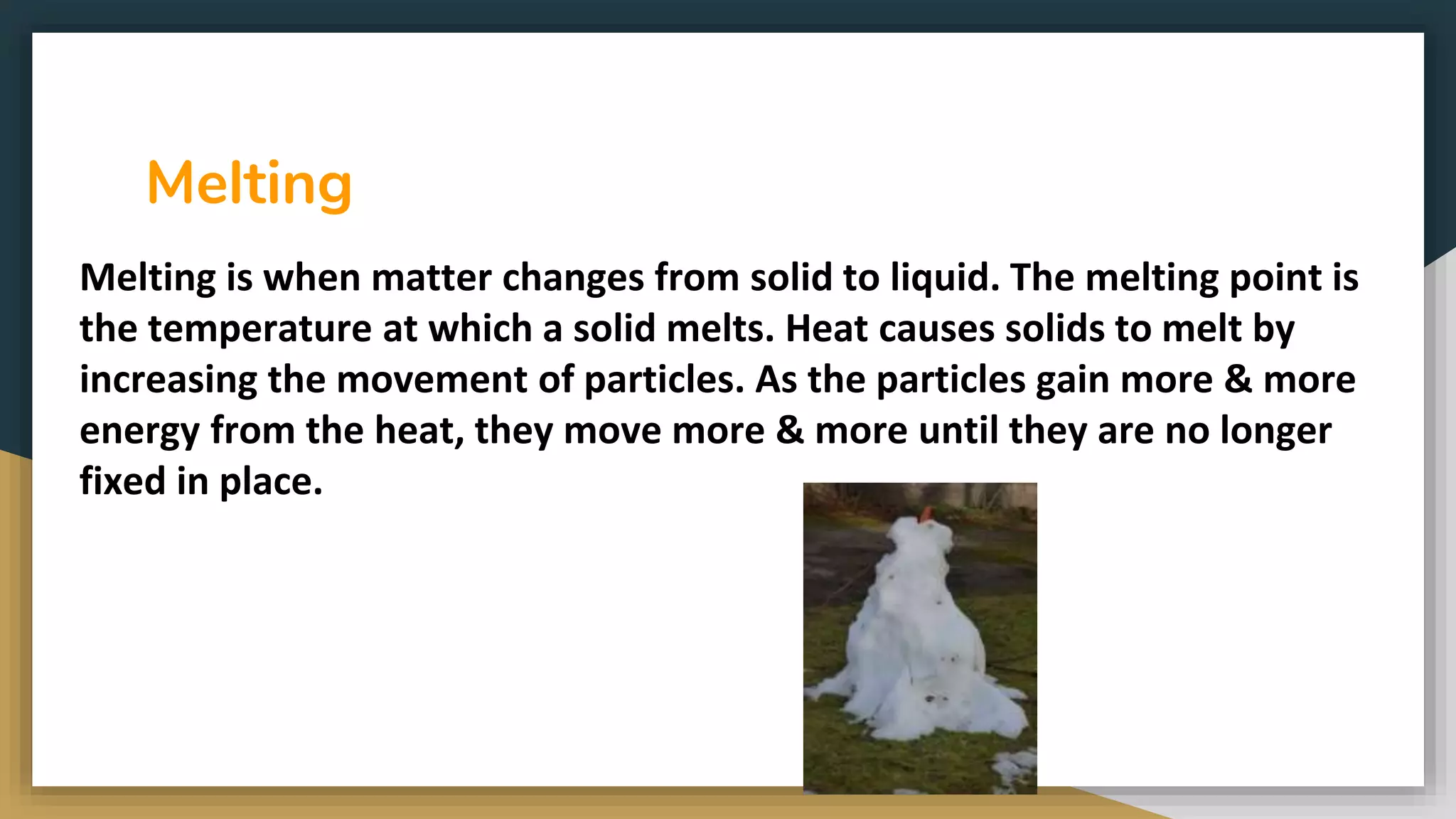 Melting

Melting is when matter changes from solid to liquid. The melting point is the temperature at which a solid melts. Heat causes solids to melt by increasing the movement of particles. As the particles gain more & more energy from the heat, they move more & more until they are no longer fixed in place.